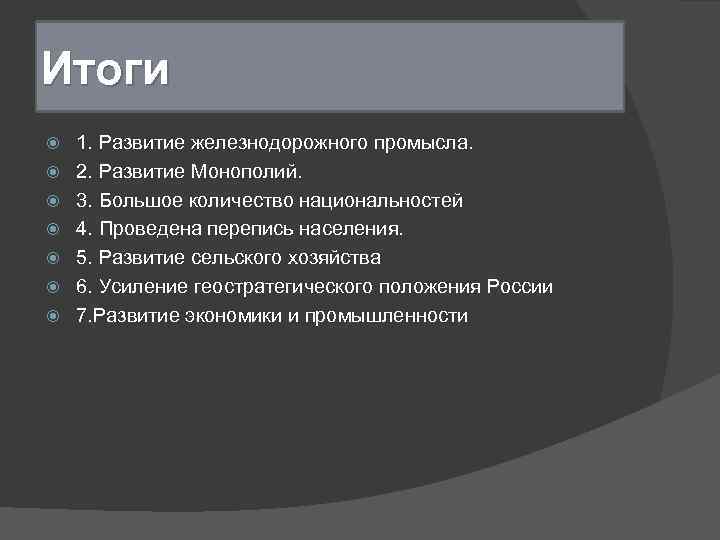 Итоги

1. Развитие железнодорожного промысла.
2. Развитие Монополий.
3. Большое количество национальностей
4. Проведена перепись населения.
5. Развитие сельского хозяйства
6. Усиление геостратегического положения России
7.Развитие экономики и промышленности